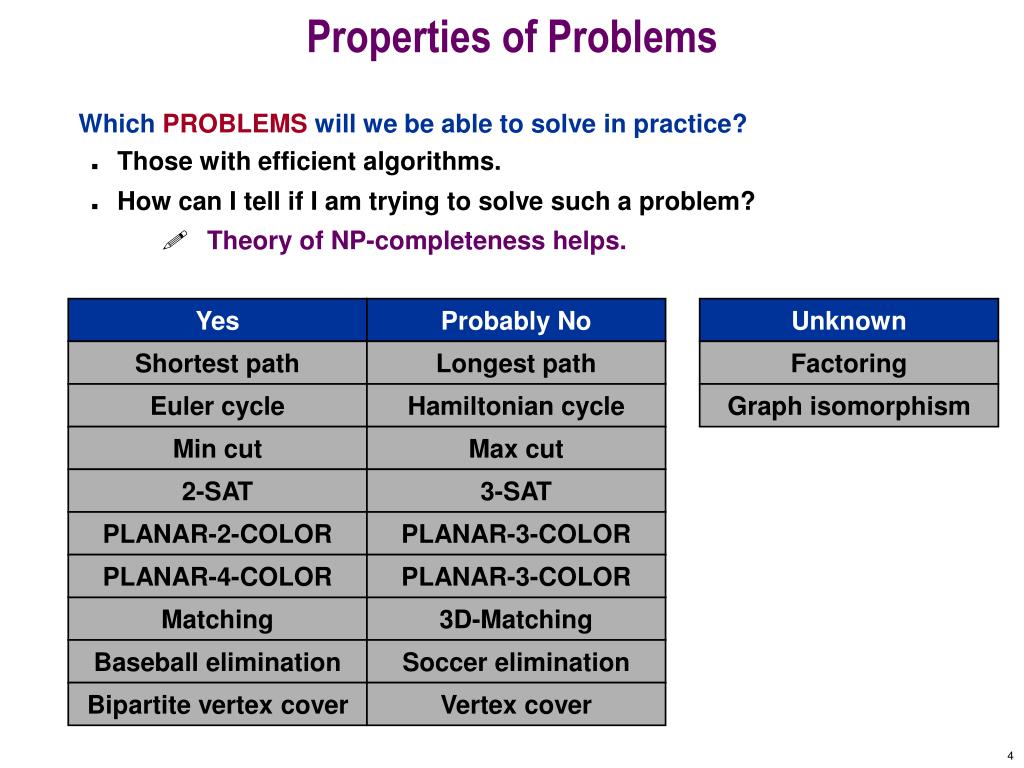 Properties of Problems

Which PROBLEMS will we be able to solve in practice?

- Those with efficient algorithms.
- How can I tell if I am trying to solve such a problem?
  - Theory of NP-completeness helps.

| Yes | Probably No |
|---|---|
| Shortest path | Longest path |
| Euler cycle | Hamiltonian cycle |
| Min cut | Max cut |
| 2-SAT | 3-SAT |
| PLANAR-2-COLOR | PLANAR-3-COLOR |
| PLANAR-4-COLOR | PLANAR-3-COLOR |
| Matching | 3D-Matching |
| Baseball elimination | Soccer elimination |
| Bipartite vertex cover | Vertex cover |

| Unknown |
|---|
| Factoring |
| Graph isomorphism |

4